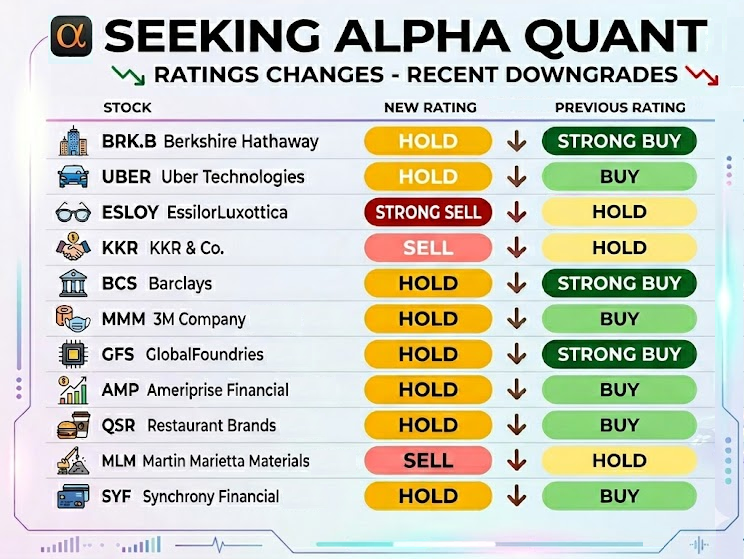 α SEEKING ALPHA QUANT

RATINGS CHANGES - RECENT DOWNGRADES

| STOCK | NEW RATING | | PREVIOUS RATING |
|---|---|---|---|
| BRK.B Berkshire Hathaway | HOLD | ↓ | STRONG BUY |
| UBER Uber Technologies | HOLD | ↓ | BUY |
| ESLOY EssilorLuxottica | STRONG SELL | ↓ | HOLD |
| KKR KKR & Co. | SELL | ↓ | HOLD |
| BCS Barclays | HOLD | ↓ | STRONG BUY |
| MMM 3M Company | HOLD | ↓ | BUY |
| GFS GlobalFoundries | HOLD | ↓ | STRONG BUY |
| AMP Ameriprise Financial | HOLD | ↓ | BUY |
| QSR Restaurant Brands | HOLD | ↓ | BUY |
| MLM Martin Marietta Materials | SELL | ↓ | HOLD |
| SYF Synchrony Financial | HOLD | ↓ | BUY |